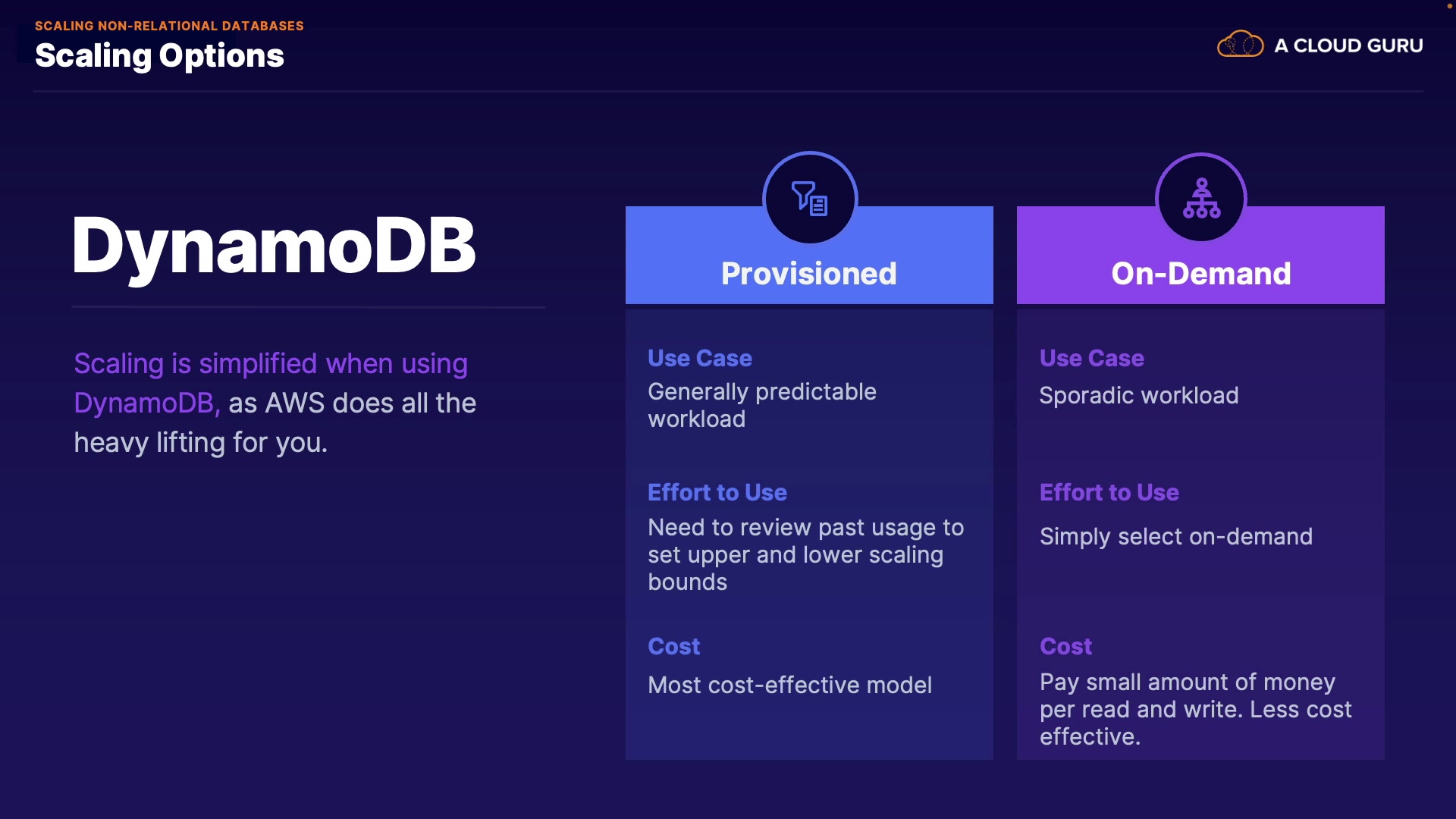 SCALING NON-RELATIONAL DATABASES
Scaling Options

A CLOUD GURU

DynamoDB

Scaling is simplified when using DynamoDB, as AWS does all the heavy lifting for you.

Provisioned

Use Case
Generally predictable workload

Effort to Use
Need to review past usage to set upper and lower scaling bounds

Cost
Most cost-effective model

On-Demand

Use Case
Sporadic workload

Effort to Use
Simply select on-demand

Cost
Pay small amount of money per read and write. Less cost effective.